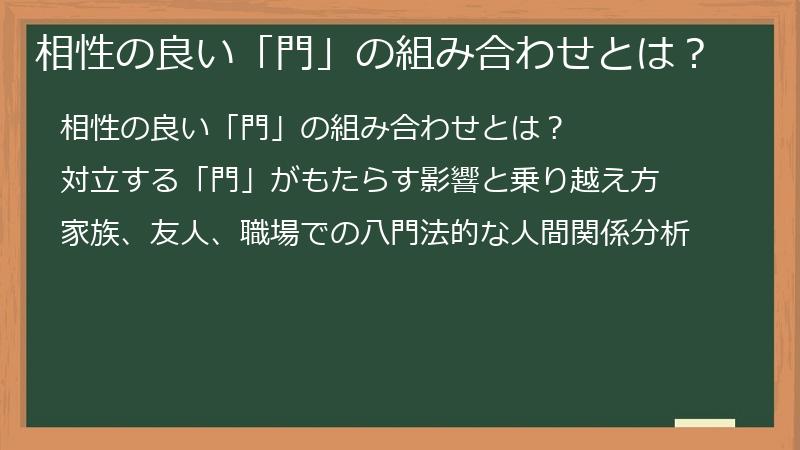 相性の良い「門」の組み合わせとは？

相性の良い「門」の組み合わせとは？

対立する「門」がもたらす影響と乗り越え方

家族、友人、職場での八門法的な人間関係分析